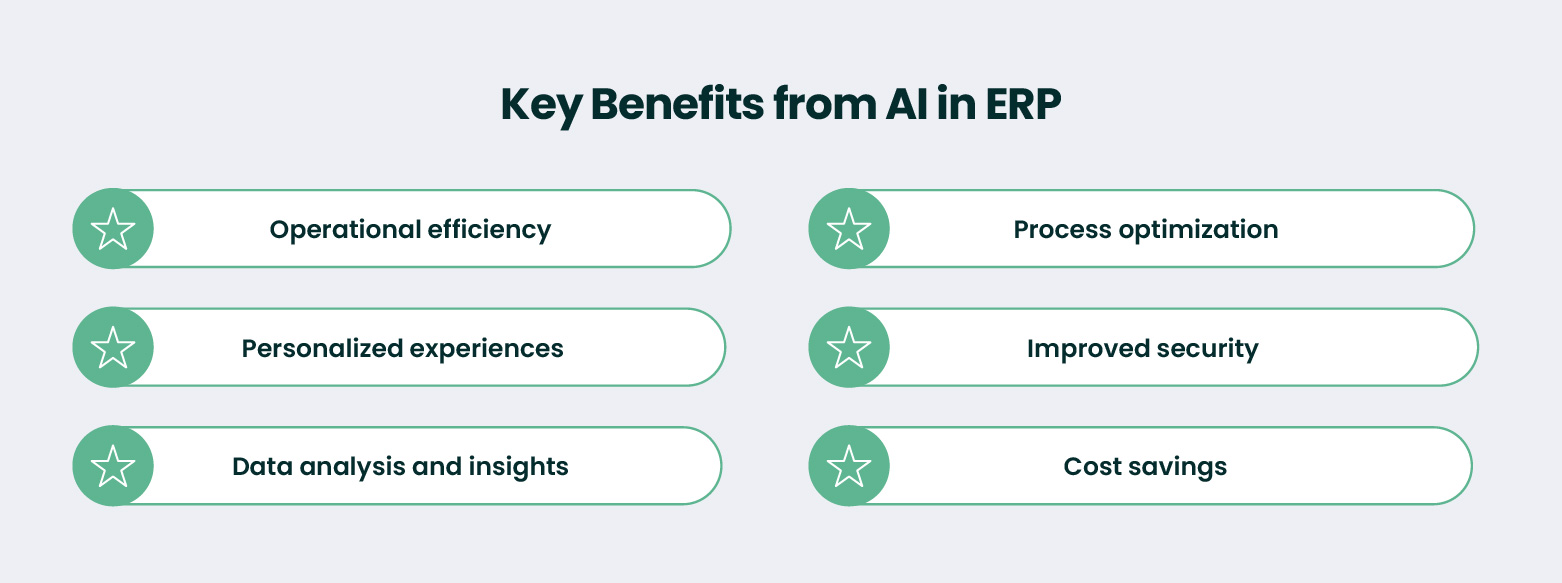 Key Benefits from AI in ERP

Operational efficiency

Personalized experiences

Data analysis and insights

Process optimization

Improved security

Cost savings